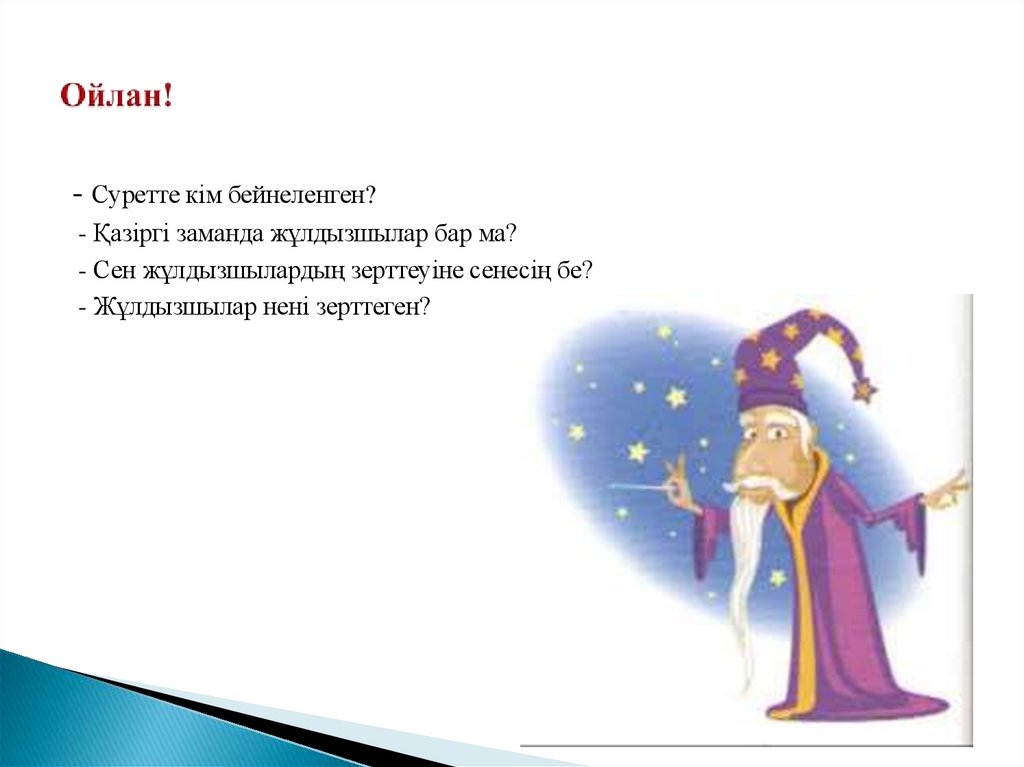 Ойлан!

- Суретте кім бейнеленген?
- Қазіргі заманда жұлдызшылар бар ма?
- Сен жұлдызшылардың зерттеуіне сенесің бе?
- Жұлдызшылар нені зерттеген?